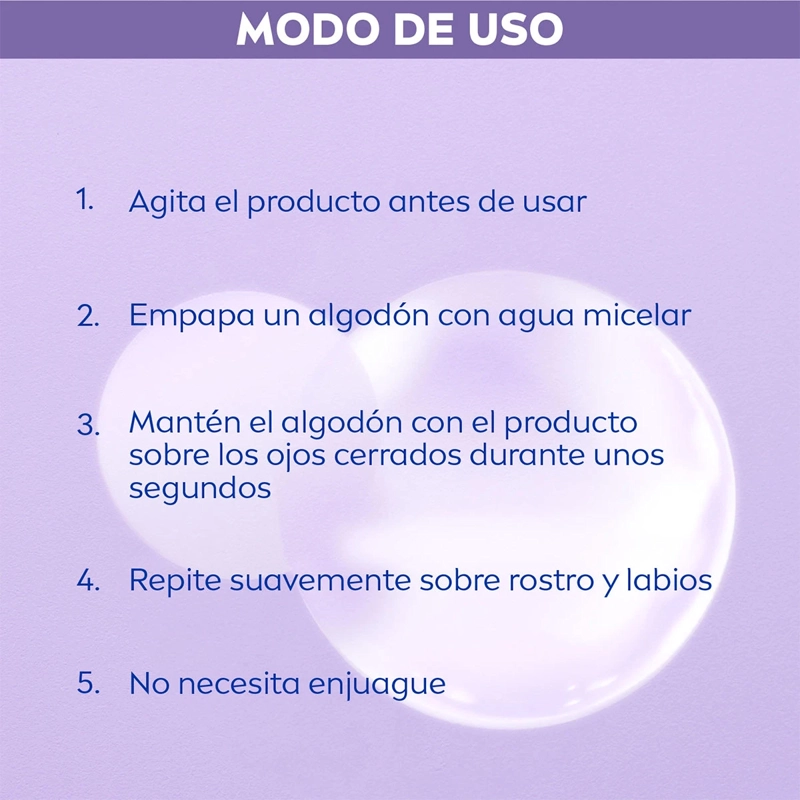 MODO DE USO

1. Agita el producto antes de usar

2. Empapa un algodón con agua micelar

3. Mantén el algodón con el producto sobre los ojos cerrados durante unos segundos

4. Repite suavemente sobre rostro y labios

5. No necesita enjuague